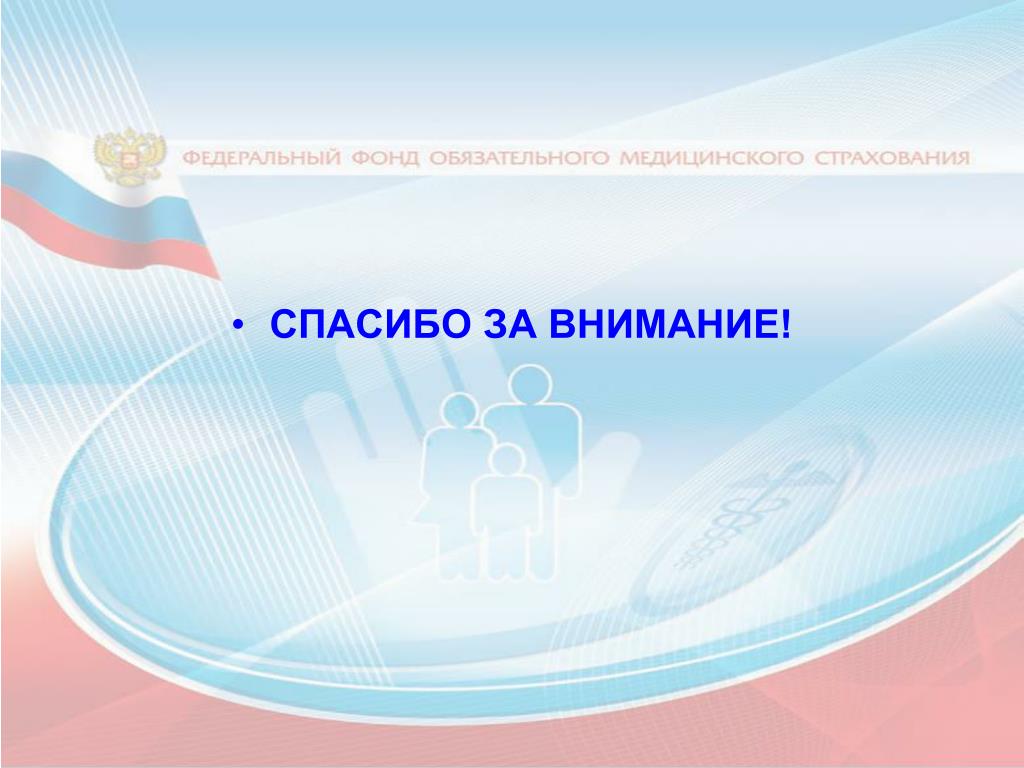 ФЕДЕРАЛЬНЫЙ ФОНД ОБЯЗАТЕЛЬНОГО МЕДИЦИНСКОГО СТРАХОВАНИЯ

• СПАСИБО ЗА ВНИМАНИЕ!